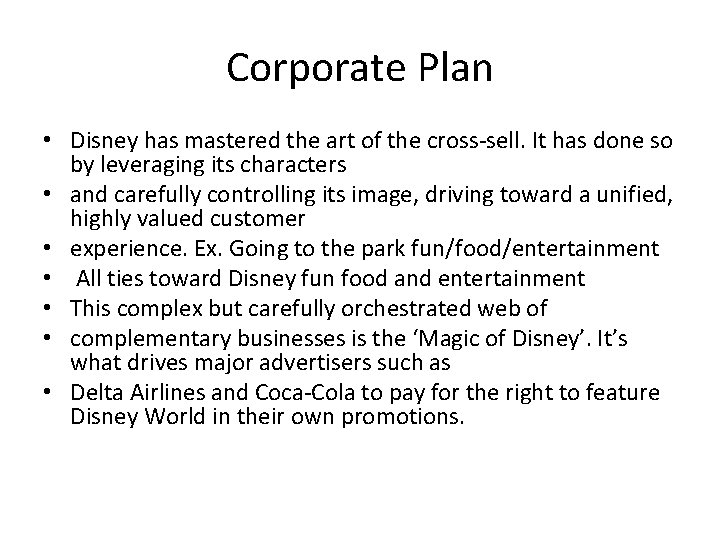 Corporate Plan

• Disney has mastered the art of the cross-sell. It has done so by leveraging its characters
• and carefully controlling its image, driving toward a unified, highly valued customer
• experience. Ex. Going to the park fun/food/entertainment
• All ties toward Disney fun food and entertainment
• This complex but carefully orchestrated web of
• complementary businesses is the ‘Magic of Disney’. It’s what drives major advertisers such as
• Delta Airlines and Coca-Cola to pay for the right to feature Disney World in their own promotions.